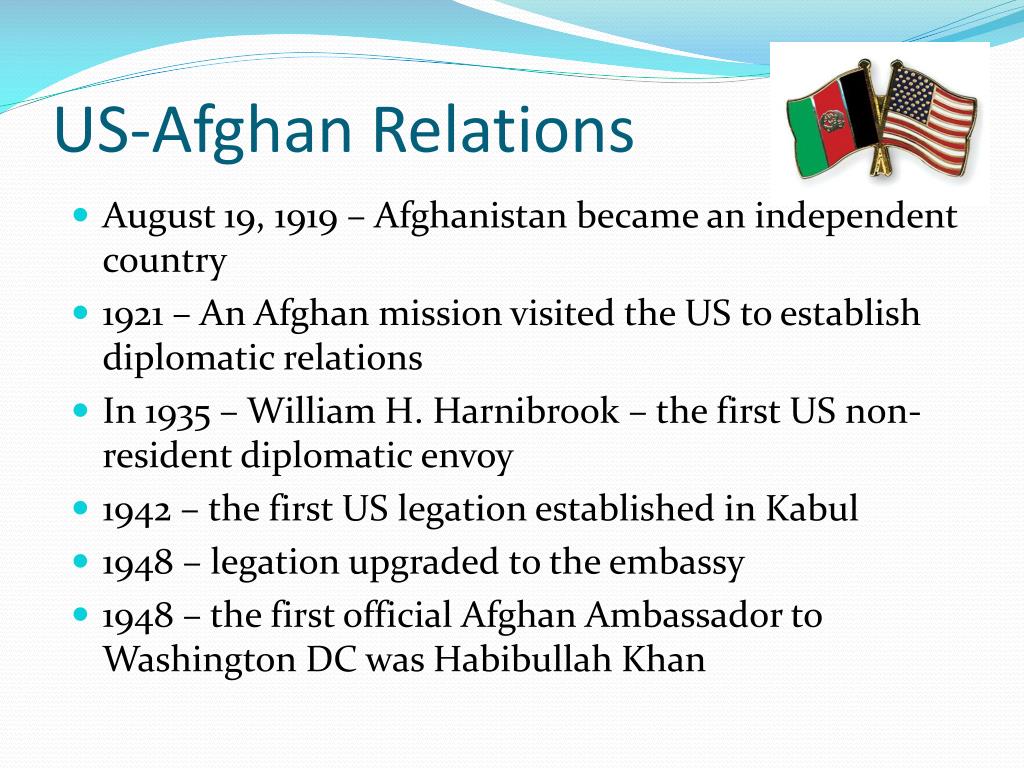 US-Afghan Relations

- August 19, 1919 – Afghanistan became an independent country
- 1921 – An Afghan mission visited the US to establish diplomatic relations
- In 1935 – William H. Harnibrook – the first US non-resident diplomatic envoy
- 1942 – the first US legation established in Kabul
- 1948 – legation upgraded to the embassy
- 1948 – the first official Afghan Ambassador to Washington DC was Habibullah Khan